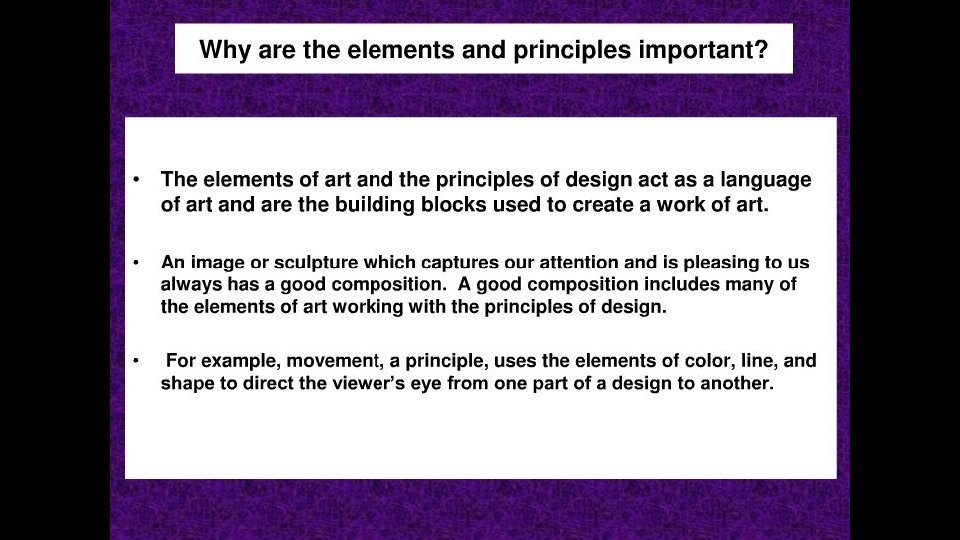 Why are the elements and principles important?

• The elements of art and the principles of design act as a language of art and are the building blocks used to create a work of art.

• An image or sculpture which captures our attention and is pleasing to us always has a good composition. A good composition includes many of the elements of art working with the principles of design.

• For example, movement, a principle, uses the elements of color, line, and shape to direct the viewer's eye from one part of a design to another.